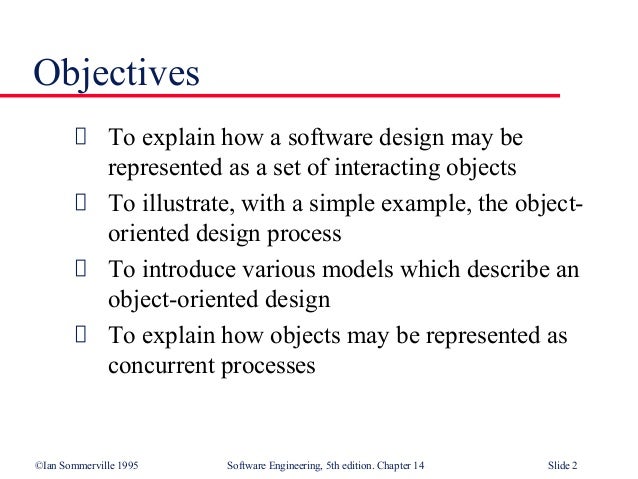 Objectives

- To explain how a software design may be represented as a set of interacting objects
- To illustrate, with a simple example, the object-oriented design process
- To introduce various models which describe an object-oriented design
- To explain how objects may be represented as concurrent processes

©Ian Sommerville 1995 Software Engineering, 5th edition. Chapter 14 Slide 2